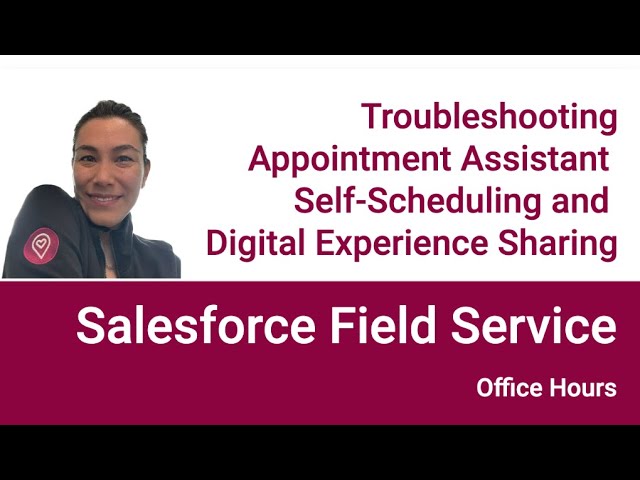 Troubleshooting
Appointment Assistant
Self-Scheduling and
Digital Experience Sharing

Salesforce Field Service

Office Hours